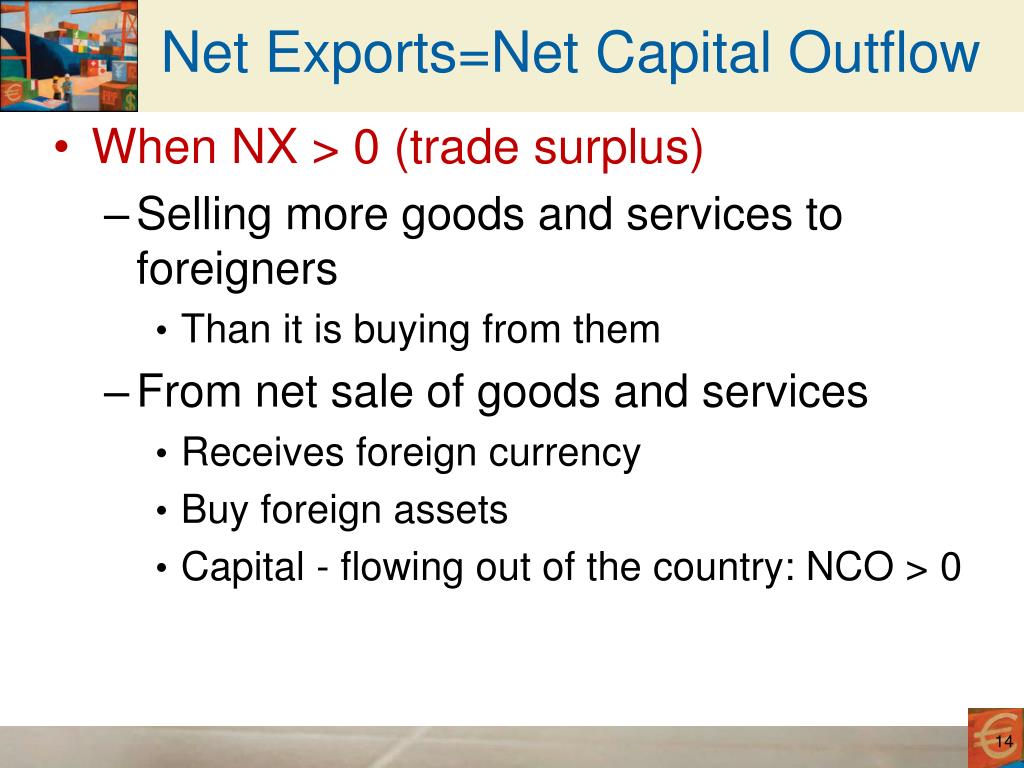 Net Exports=Net Capital Outflow

• When NX > 0 (trade surplus)

– Selling more goods and services to foreigners

• Than it is buying from them

– From net sale of goods and services

• Receives foreign currency

• Buy foreign assets

• Capital - flowing out of the country: NCO > 0

14